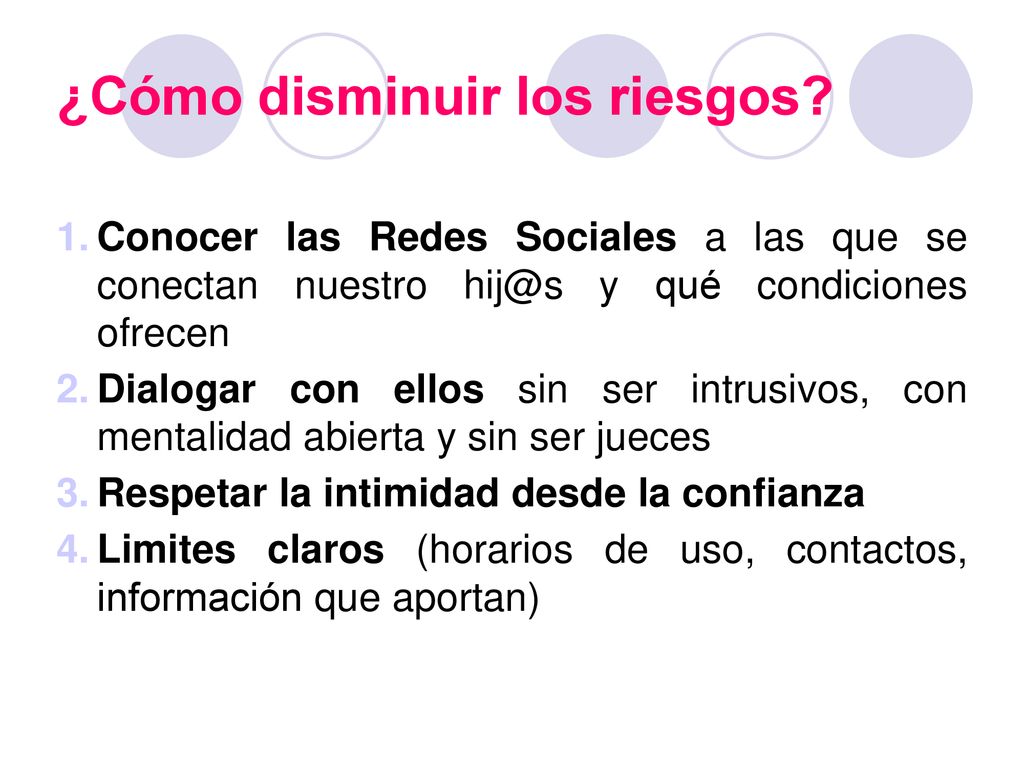 ¿Cómo disminuir los riesgos?

1. Conocer las Redes Sociales a las que se conectan nuestro hij@s y qué condiciones ofrecen
2. Dialogar con ellos sin ser intrusivos, con mentalidad abierta y sin ser jueces
3. Respetar la intimidad desde la confianza
4. Limites claros (horarios de uso, contactos, información que aportan)